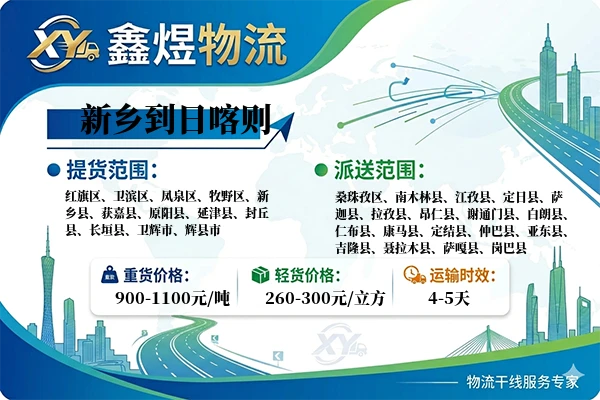 XY 鑫煜物流

新乡到日喀则

提货范围：

红旗区、卫滨区、凤泉区、牧野区、新乡县、获嘉县、原阳县、延津县、封丘县、长垣县、卫辉市、辉县市

派送范围：

桑珠孜区、南木林县、江孜县、定日县、萨迦县、拉孜县、昂仁县、谢通门县、白朗县、仁布县、康马县、定结县、仲巴县、亚东县、吉隆县、聂拉木县、萨嘎县、岗巴县

重货价格：
900-1100元/吨

轻货价格：
260-300元/立方

运输时效：
4-5天

XY

物流干线服务专家